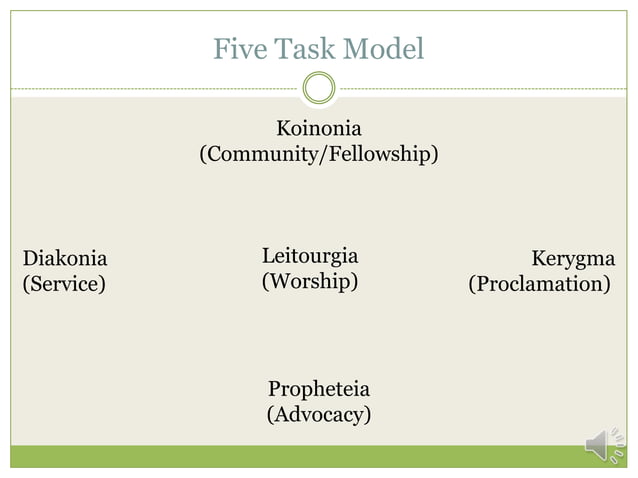 Five Task Model

Koinonia
(Community/Fellowship)

Diakonia
(Service)

Leitourgia
(Worship)

Kerygma
(Proclamation)

Propheteia
(Advocacy)